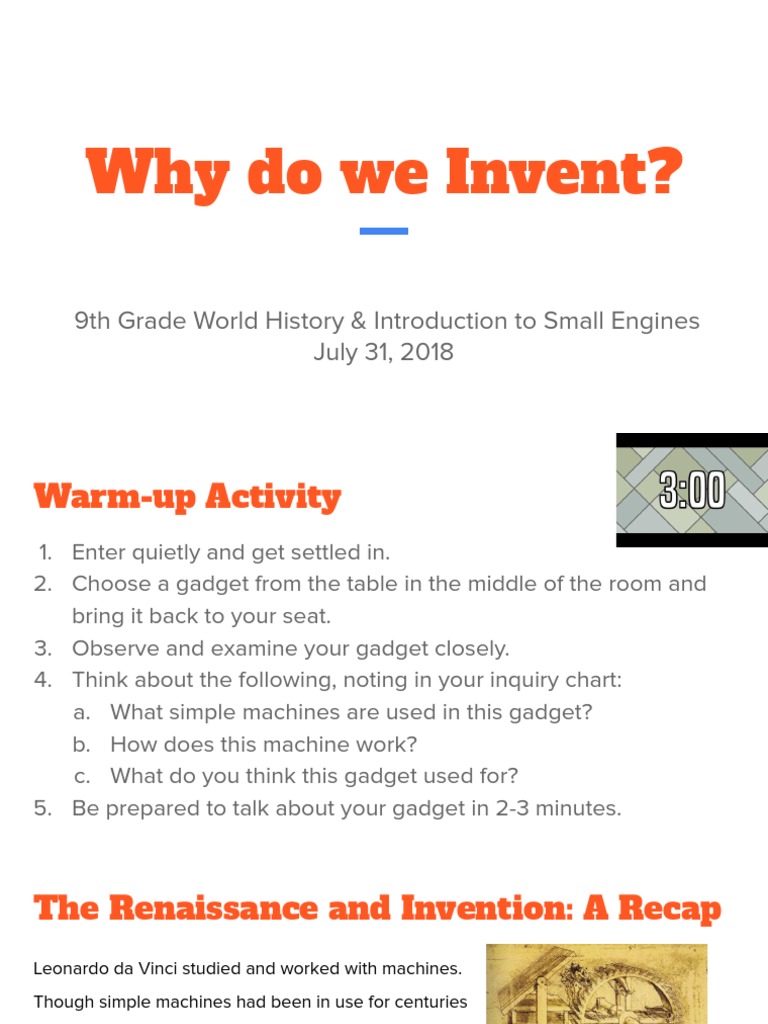 Why do we Invent?

9th Grade World History & Introduction to Small Engines
July 31, 2018

Warm-up Activity

3:00

1. Enter quietly and get settled in.
2. Choose a gadget from the table in the middle of the room and bring it back to your seat.
3. Observe and examine your gadget closely.
4. Think about the following, noting in your inquiry chart:
   a. What simple machines are used in this gadget?
   b. How does this machine work?
   c. What do you think this gadget used for?
5. Be prepared to talk about your gadget in 2-3 minutes.

The Renaissance and Invention: A Recap

Leonardo da Vinci studied and worked with machines.

Though simple machines had been in use for centuries